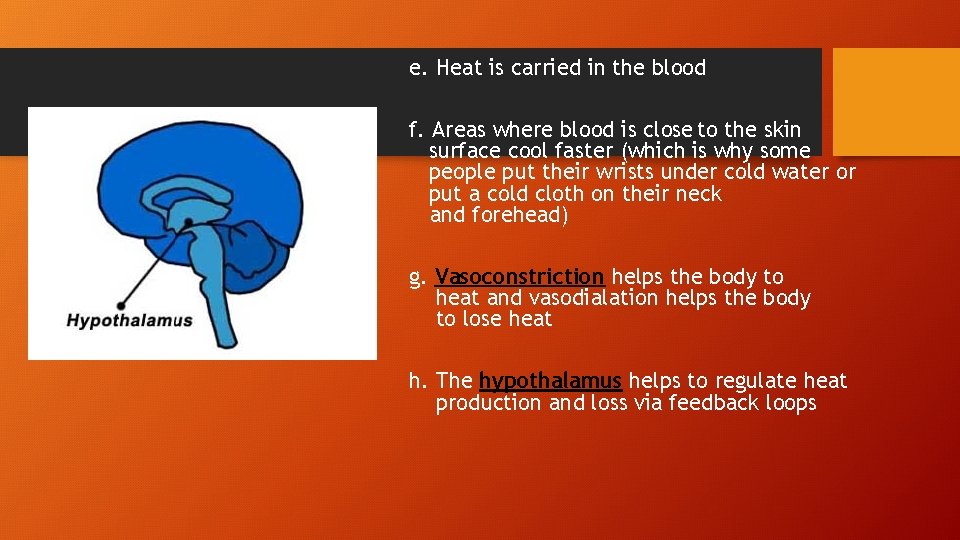 Hypothalamus

e. Heat is carried in the blood

f. Areas where blood is close to the skin surface cool faster (which is why some people put their wrists under cold water or put a cold cloth on their neck and forehead)

g. Vasoconstriction helps the body to heat and vasodialation helps the body to lose heat

h. The hypothalamus helps to regulate heat production and loss via feedback loops